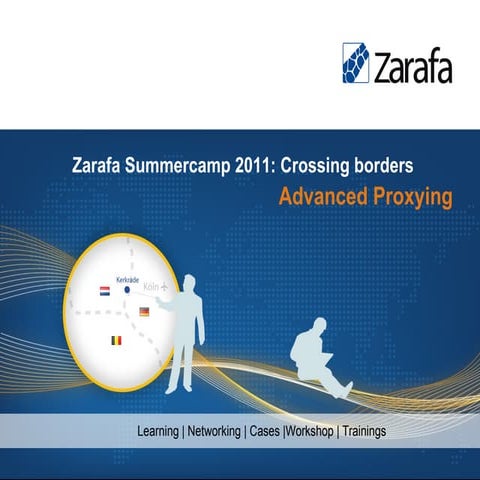 Zarafa

Zarafa Summercamp 2011: Crossing borders

Advanced Proxying

Kerkrade

Köln

Learning | Networking | Cases |Workshop | Trainings